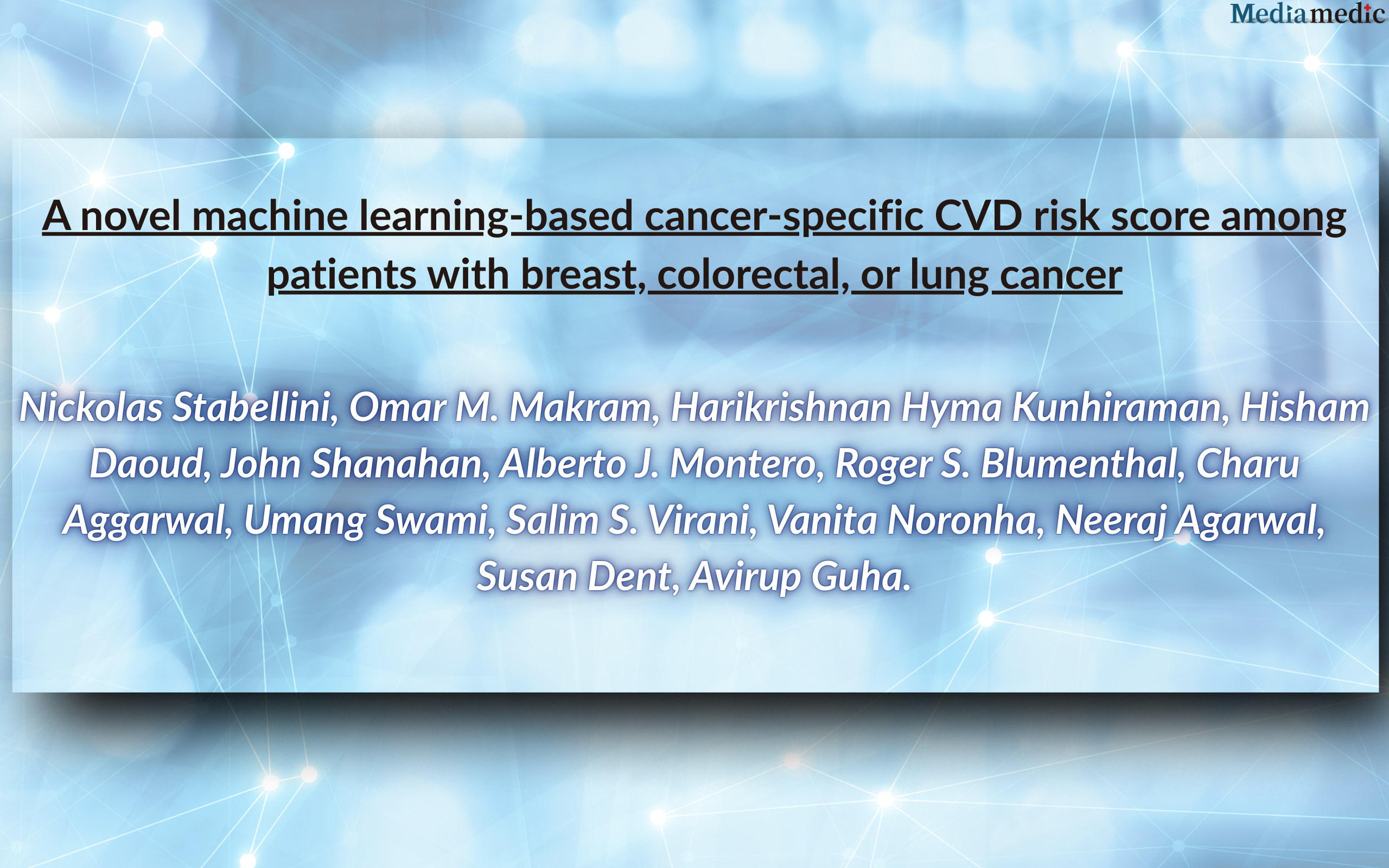 Mediamedic

A novel machine learning-based cancer-specific CVD risk score among patients with breast, colorectal, or lung cancer

Nickolas Stabellini, Omar M. Makram, Harikrishnan Hyma Kunhiraman, Hisham Daoud, John Shanahan, Alberto J. Montero, Roger S. Blumenthal, Charu Aggarwal, Umang Swami, Salim S. Virani, Vanita Noronha, Neeraj Agarwal, Susan Dent, Avirup Guha.